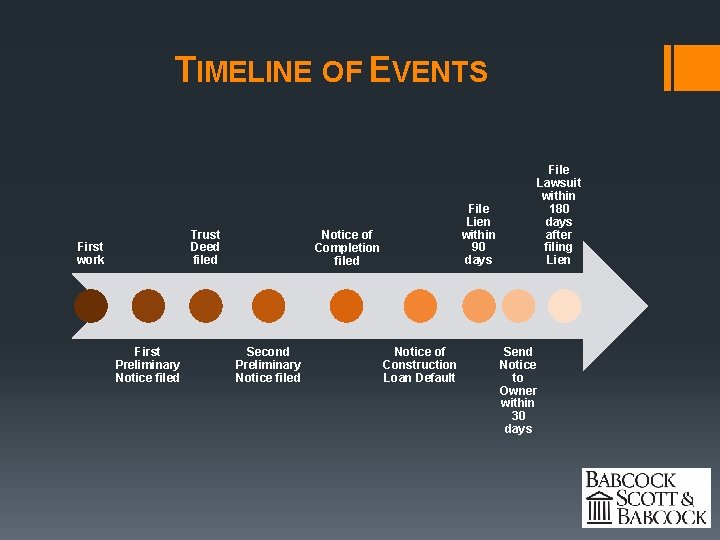 TIMELINE OF EVENTS

First work

First Preliminary Notice filed

Trust Deed filed

Second Preliminary Notice filed

Notice of Completion filed

Notice of Construction Loan Default

File Lien within 90 days

Send Notice to Owner within 30 days

File Lawsuit within 180 days after filing Lien

BABCOCK SCOTT & BABCOCK